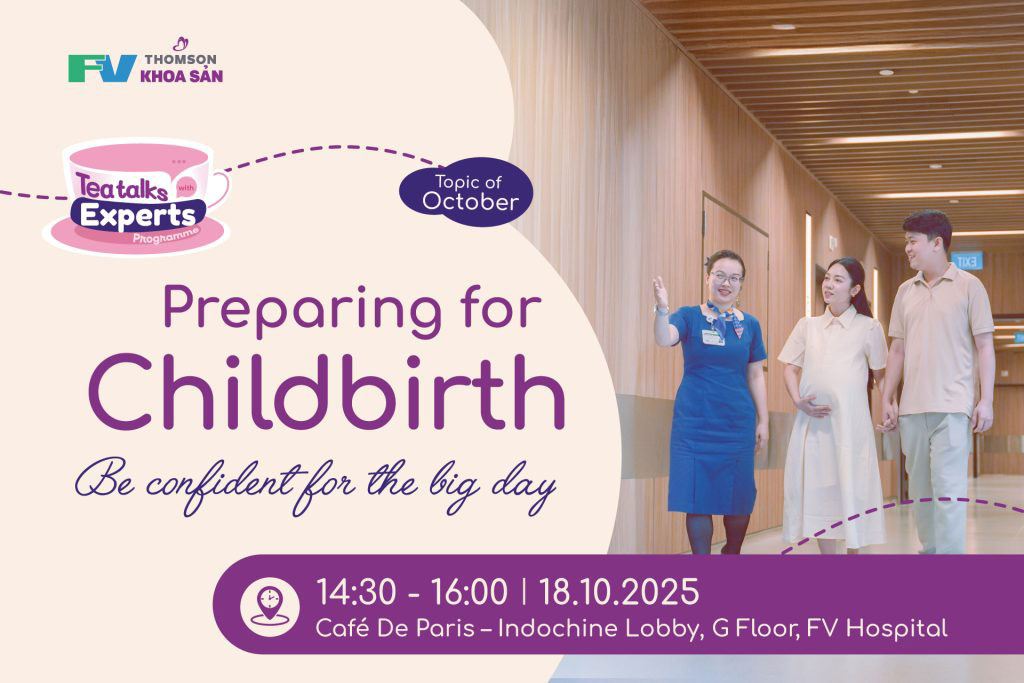 FV THOMSON KHOA SẢN

Tea talks with Experts Programme

Topic of October

Preparing for Childbirth

Be confident for the big day

EXIT

14:30 - 16:00 | 18.10.2025
Café De Paris – Indochine Lobby, G Floor, FV Hospital